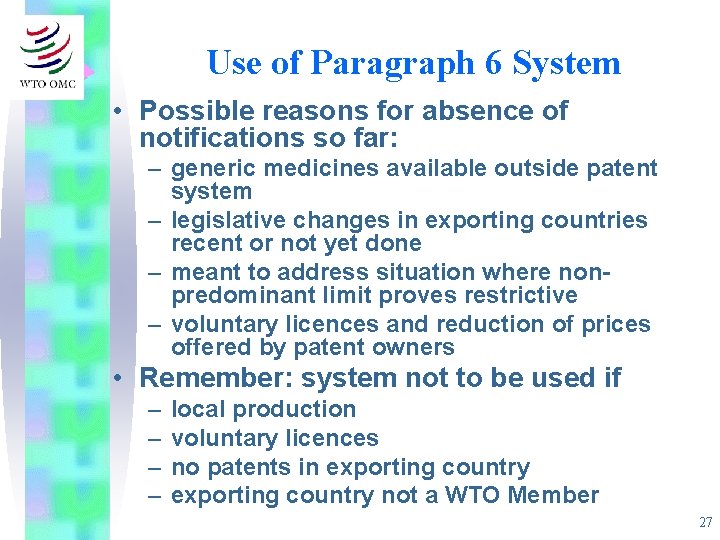 WTO OMC

Use of Paragraph 6 System

• Possible reasons for absence of notifications so far:
– generic medicines available outside patent system
– legislative changes in exporting countries recent or not yet done
– meant to address situation where non-predominant limit proves restrictive
– voluntary licences and reduction of prices offered by patent owners

• Remember: system not to be used if
– local production
– voluntary licences
– no patents in exporting country
– exporting country not a WTO Member

27